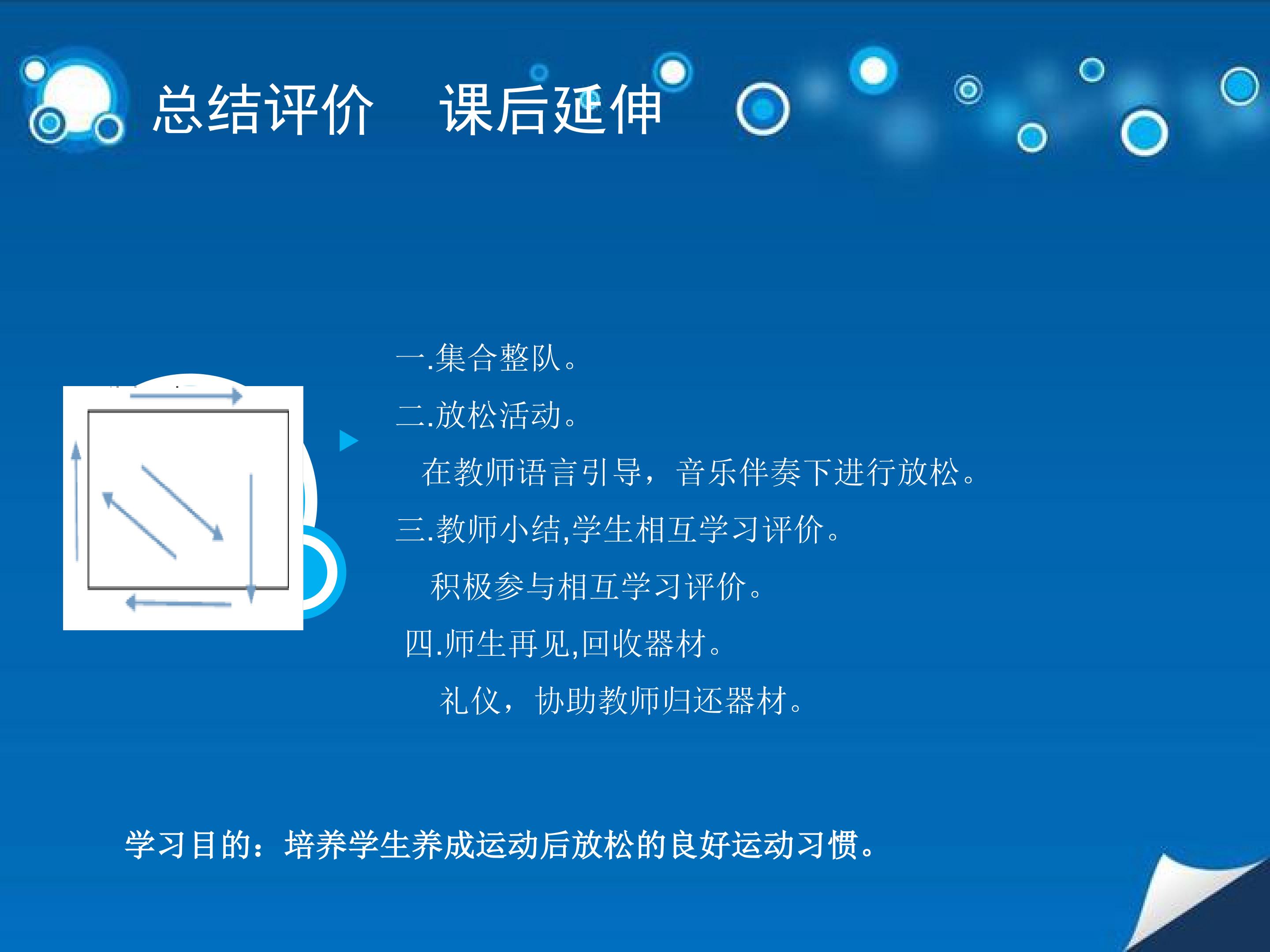 总结评价　课后延伸

一.集合整队。

二.放松活动。

在教师语言引导，音乐伴奏下进行放松。

三.教师小结,学生相互学习评价。

积极参与相互学习评价。

四.师生再见,回收器材。

礼仪，协助教师归还器材。

学习目的：培养学生养成运动后放松的良好运动习惯。